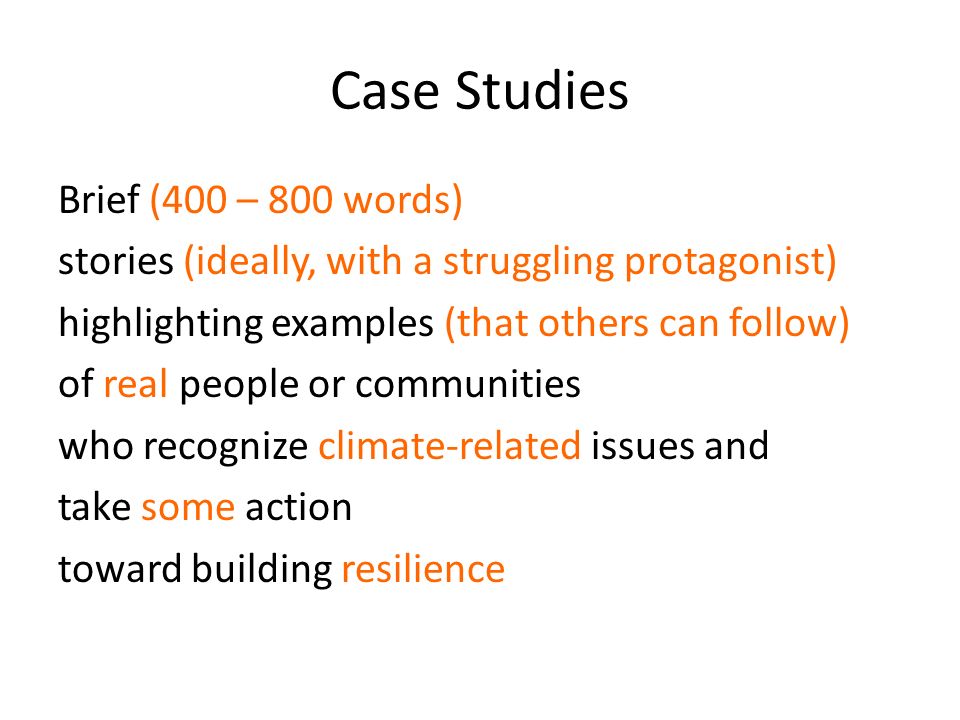 Case Studies

Brief (400 – 800 words)
stories (ideally, with a struggling protagonist)
highlighting examples (that others can follow)
of real people or communities
who recognize climate-related issues and
take some action
toward building resilience